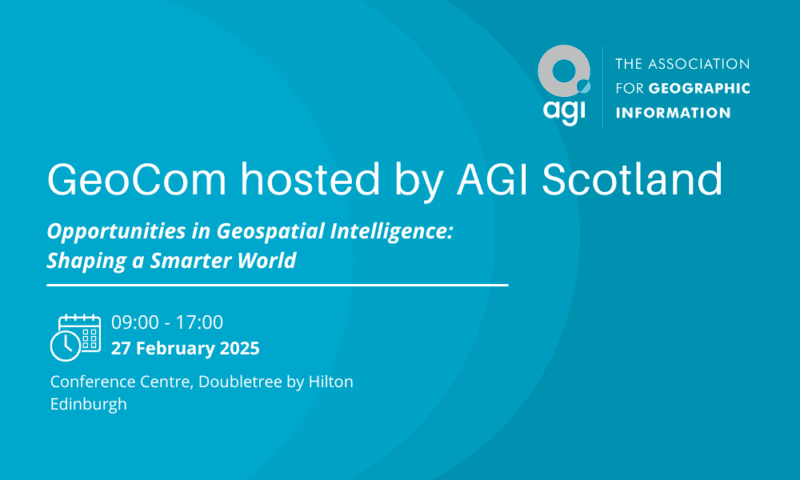 agi

THE ASSOCIATION FOR GEOGRAPHIC INFORMATION

GeoCom hosted by AGI Scotland

Opportunities in Geospatial Intelligence: Shaping a Smarter World

09:00 - 17:00
27 February 2025

Conference Centre, Doubletree by Hilton Edinburgh